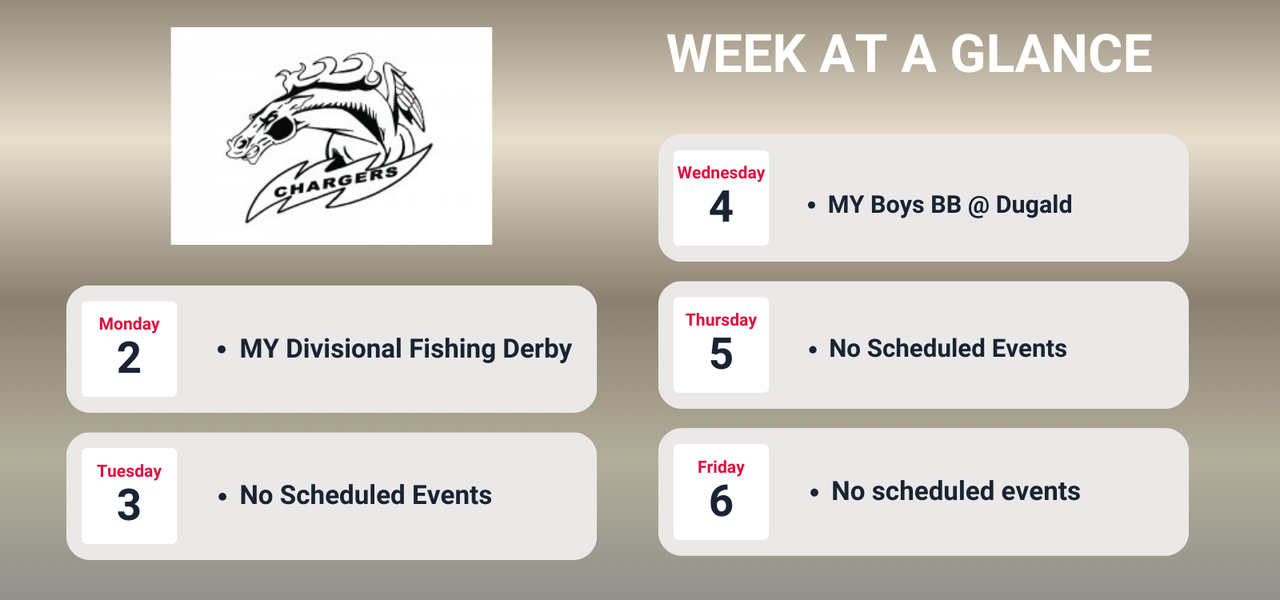 CHARGERS

WEEK AT A GLANCE

Monday
2
• MY Divisional Fishing Derby

Tuesday
3
• No Scheduled Events

Wednesday
4
• MY Boys BB @ Dugald

Thursday
5
• No Scheduled Events

Friday
6
• No scheduled events